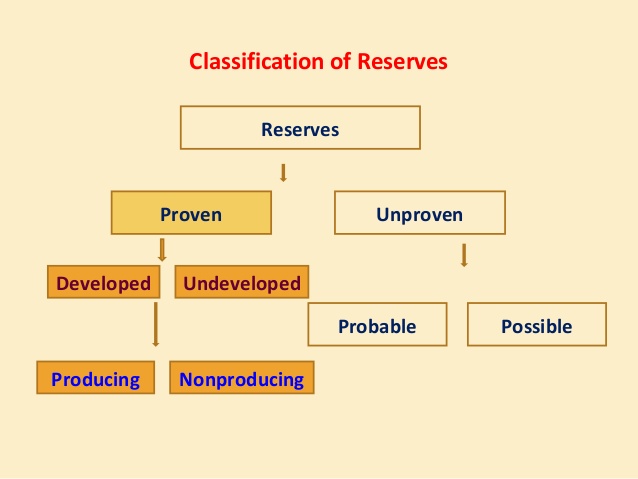 Classification of Reserves

Reserves

Proven

Unproven

Developed

Undeveloped

Probable

Possible

Producing

Nonproducing